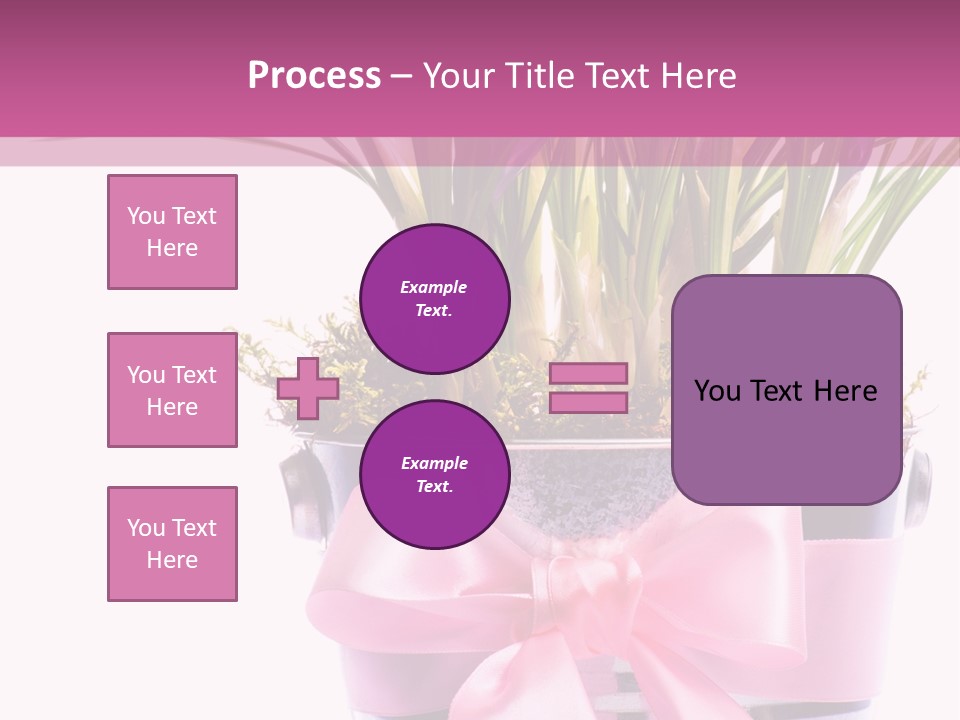 Process – Your Title Text Here

You Text Here

You Text Here

You Text Here

Example Text.

Example Text.

You Text Here